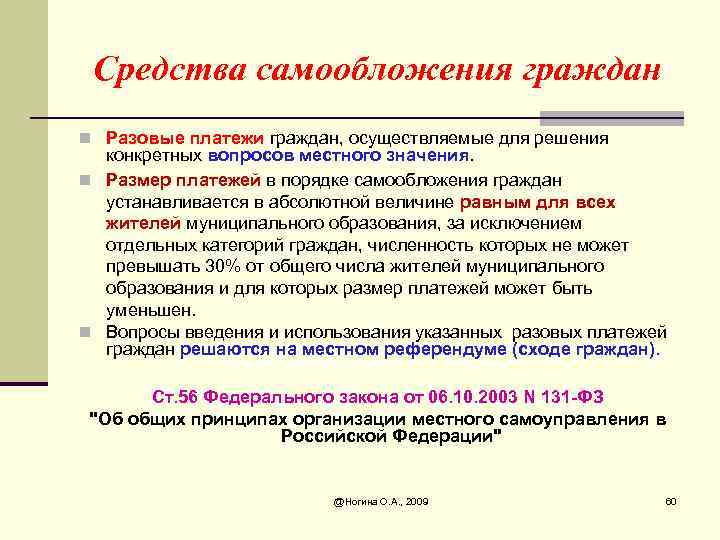 Средства самообложения граждан

Разовые платежи граждан, осуществляемые для решения конкретных вопросов местного значения.

Размер платежей в порядке самообложения граждан устанавливается в абсолютной величине равным для всех жителей муниципального образования, за исключением отдельных категорий граждан, численность которых не может превышать 30% от общего числа жителей муниципального образования и для которых размер платежей может быть уменьшен.

Вопросы введения и использования указанных разовых платежей граждан решаются на местном референдуме (сходе граждан).

Ст.56 Федерального закона от 06.10.2003 N 131-ФЗ
"Об общих принципах организации местного самоуправления в Российской Федерации"

@Ногина О.А., 2009

60